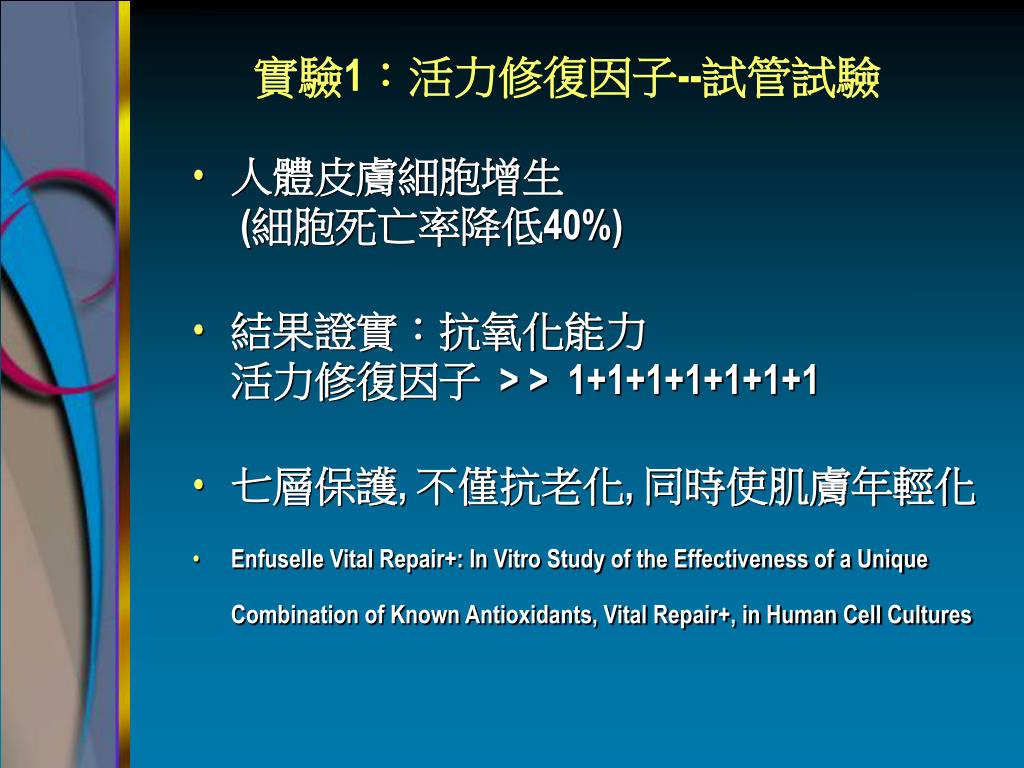 實驗1：活力修復因子--試管試驗

• 人體皮膚細胞增生
(細胞死亡率降低40%)

• 結果證實：抗氧化能力
活力修復因子 > > 1+1+1+1+1+1+1

• 七層保護, 不僅抗老化, 同時使肌膚年輕化

• Enfuselle Vital Repair+: In Vitro Study of the Effectiveness of a Unique Combination of Known Antioxidants, Vital Repair+, in Human Cell Cultures